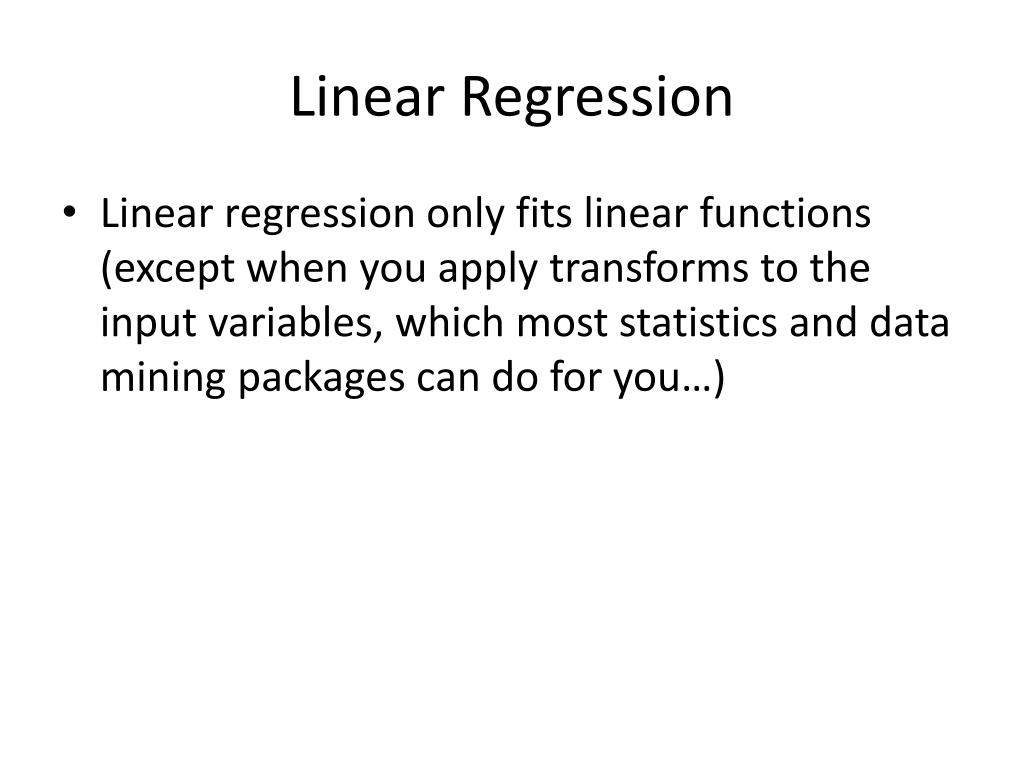 Linear Regression

• Linear regression only fits linear functions (except when you apply transforms to the input variables, which most statistics and data mining packages can do for you…)